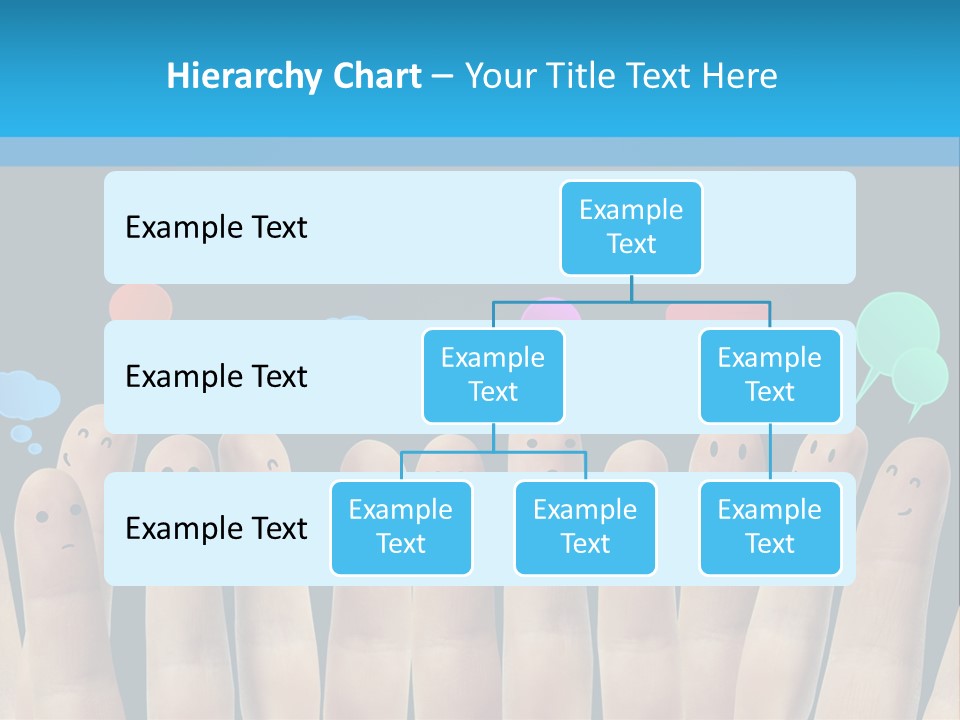 Hierarchy Chart – Your Title Text Here

Example Text

Example Text

Example Text

Example Text

Example Text

Example Text

Example Text

Example Text

Example Text